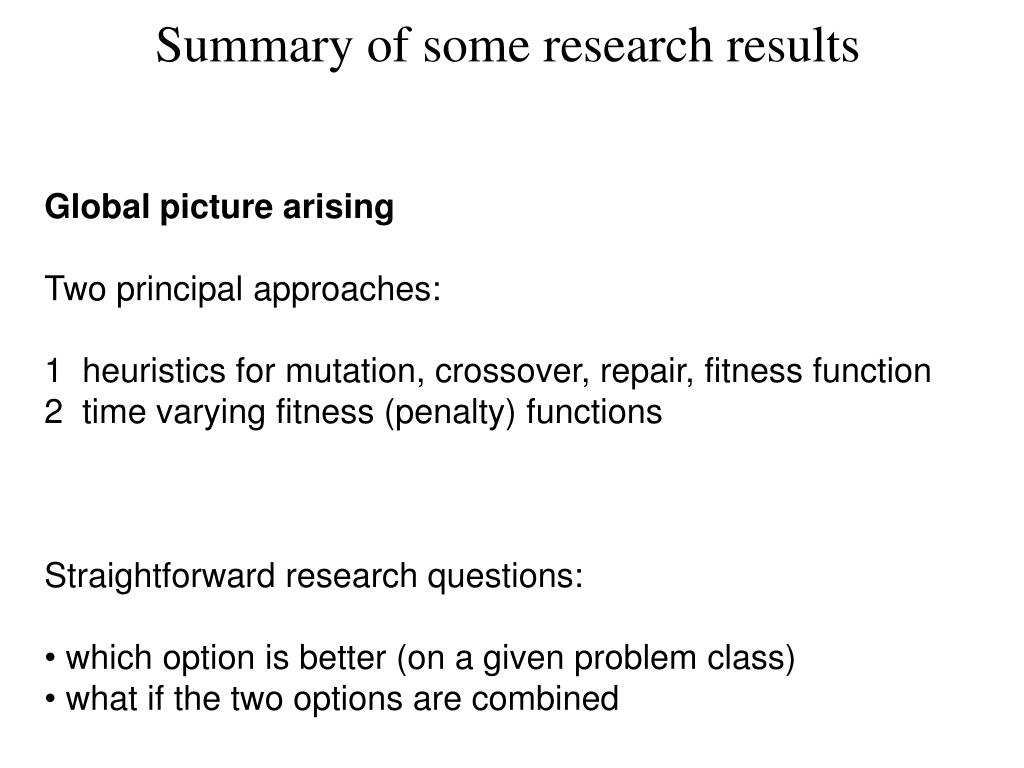 Summary of some research results

Global picture arising

Two principal approaches:

1 heuristics for mutation, crossover, repair, fitness function
2 time varying fitness (penalty) functions

Straightforward research questions:

• which option is better (on a given problem class)
• what if the two options are combined